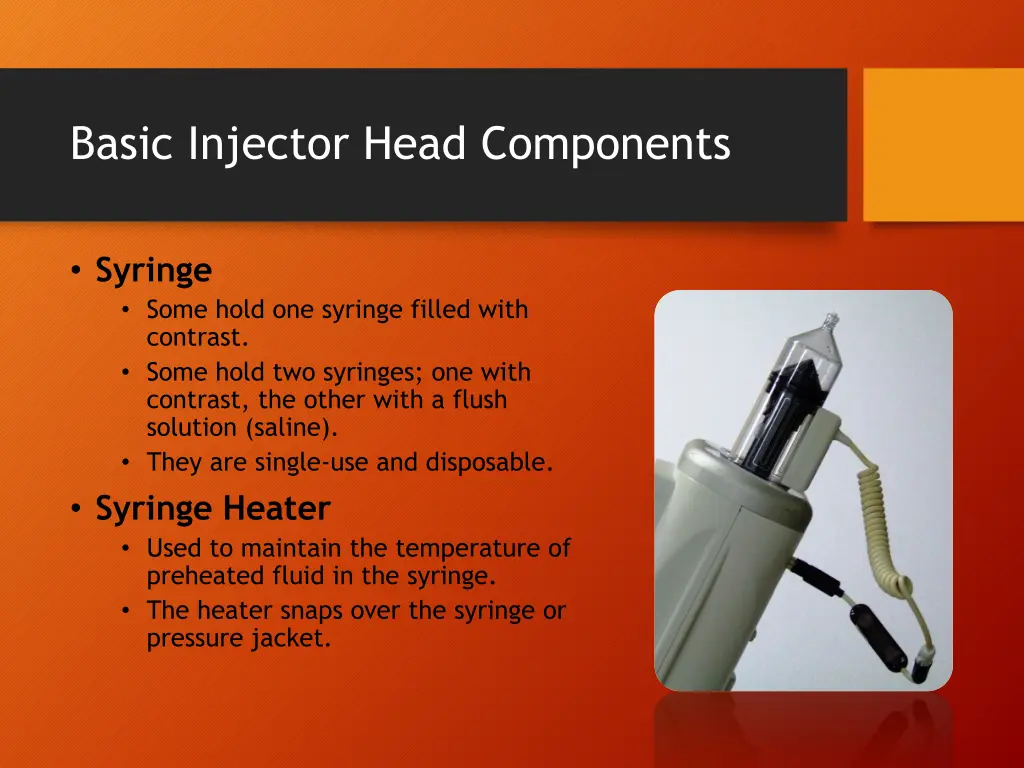 Basic Injector Head Components

• Syringe
  • Some hold one syringe filled with contrast.
  • Some hold two syringes; one with contrast, the other with a flush solution (saline).
  • They are single-use and disposable.
• Syringe Heater
  • Used to maintain the temperature of preheated fluid in the syringe.
  • The heater snaps over the syringe or pressure jacket.